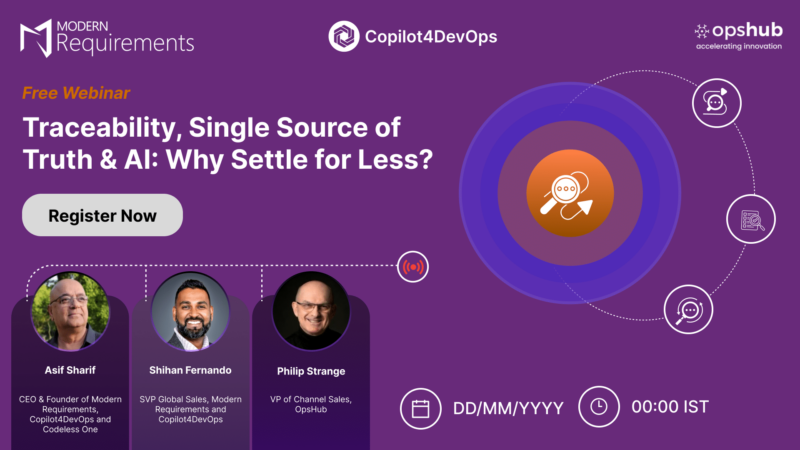 MODERN Requirements

Copilot4DevOps

opshub
accelerating innovation

Free Webinar

Traceability, Single Source of Truth & AI: Why Settle for Less?

Register Now

Asif Sharif
CEO & Founder of Modern Requirements, Copilot4DevOps and Codeless One

Shihan Fernando
SVP Global Sales, Modern Requirements and Copilot4DevOps

Philip Strange
VP of Channel Sales, OpsHub

DD/MM/YYYY

00:00 IST